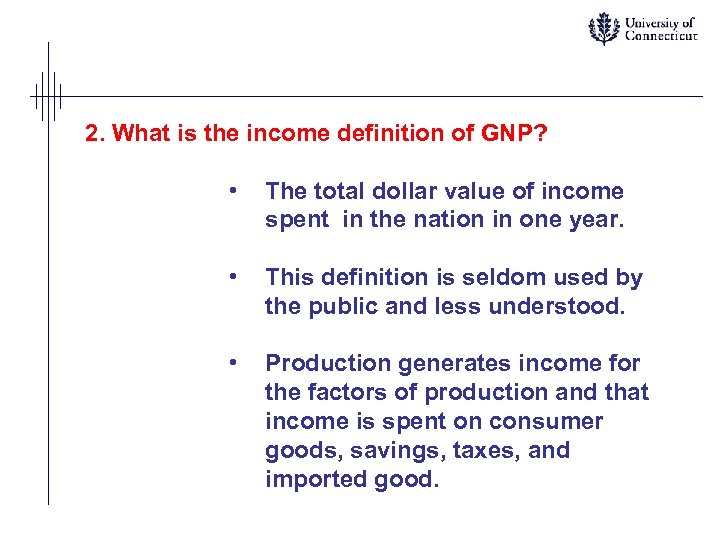 University of Connecticut

2. What is the income definition of GNP?

• The total dollar value of income spent in the nation in one year.

• This definition is seldom used by the public and less understood.

• Production generates income for the factors of production and that income is spent on consumer goods, savings, taxes, and imported good.